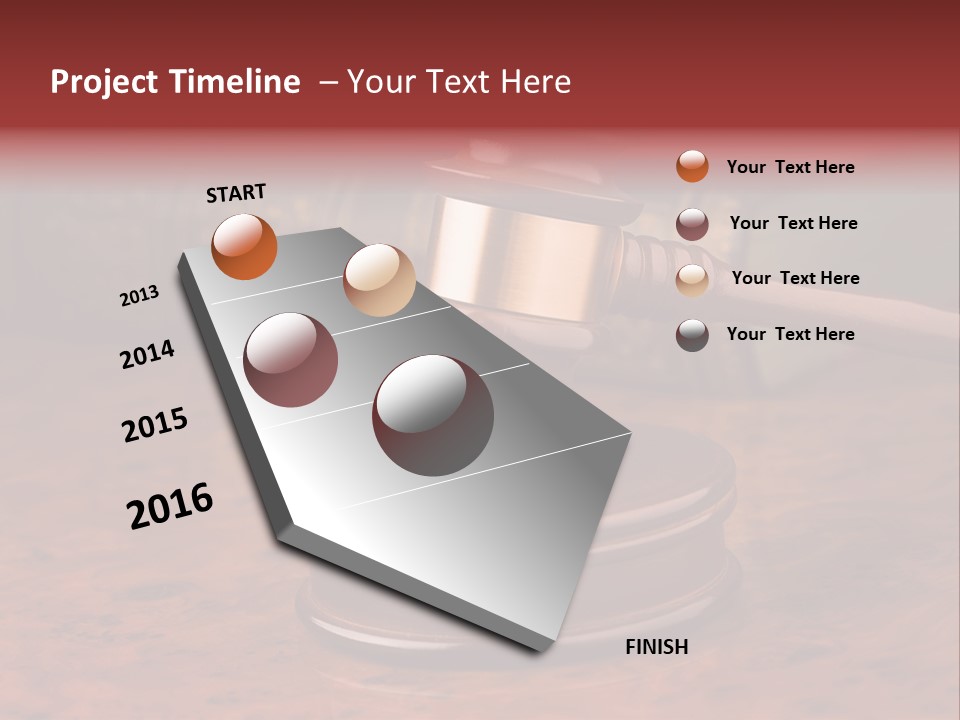 Project Timeline – Your Text Here

START

2013

2014

2015

2016

FINISH

Your Text Here

Your Text Here

Your Text Here

Your Text Here